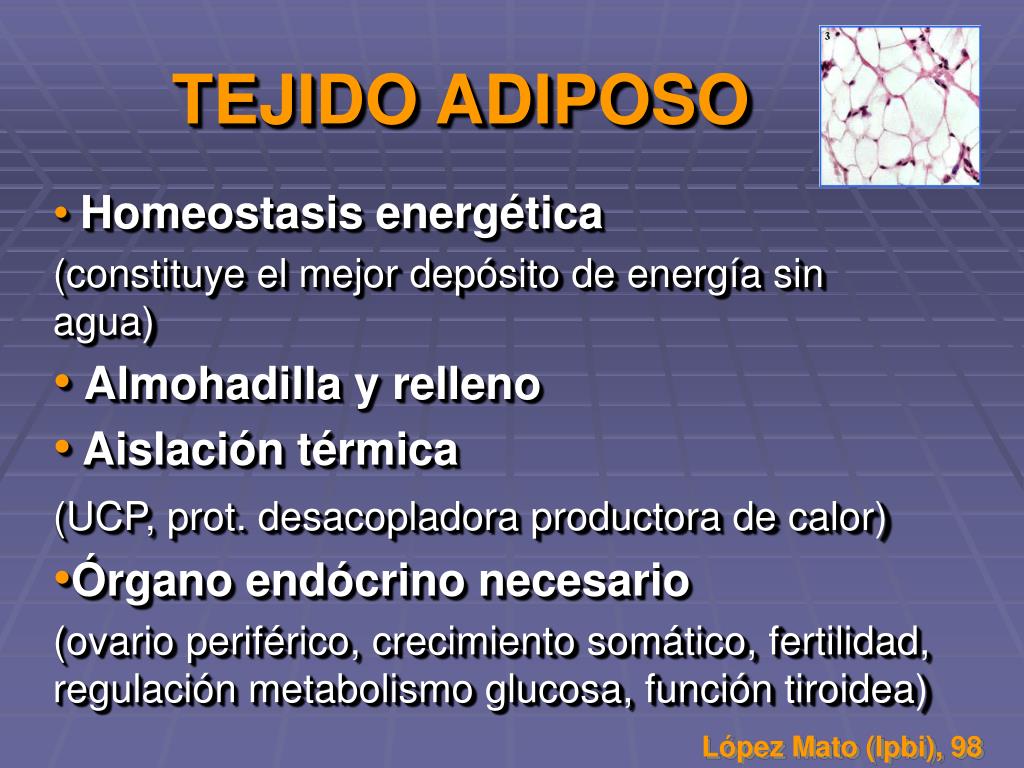 TEJIDO ADIPOSO

3

• Homeostasis energética

(constituye el mejor depósito de energía sin agua)

• Almohadilla y relleno

• Aislación térmica

(UCP, prot. desacopladora productora de calor)

•Órgano endócrino necesario

(ovario periférico, crecimiento somático, fertilidad, regulación metabolismo glucosa, función tiroidea)

López Mato (Ipbi), 98